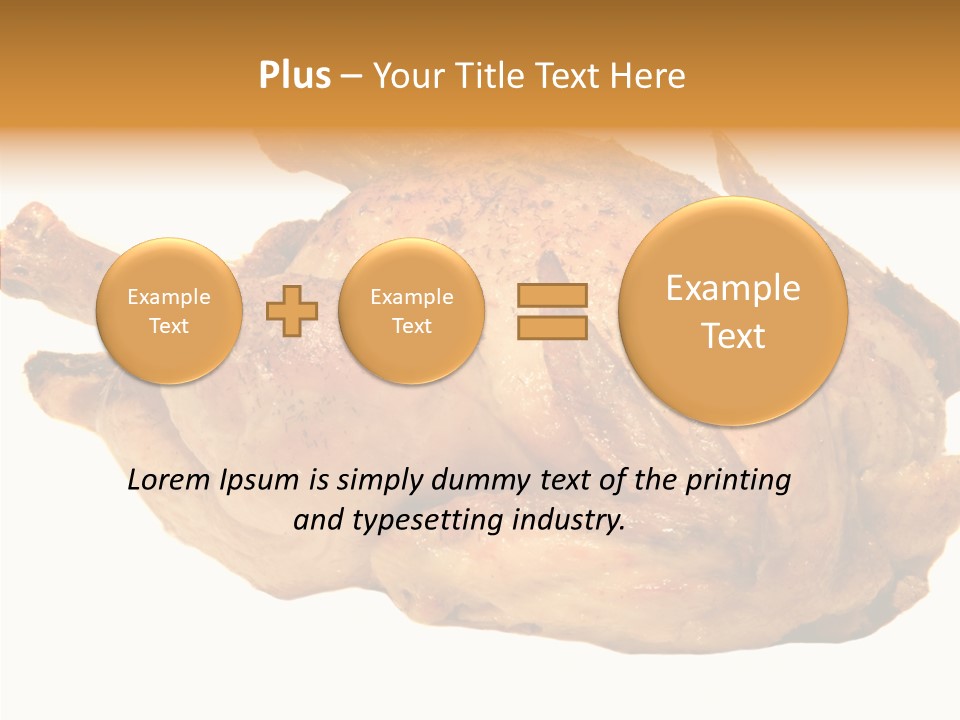 Plus – Your Title Text Here

Example Text

Example Text

Example Text

Lorem Ipsum is simply dummy text of the printing and typesetting industry.